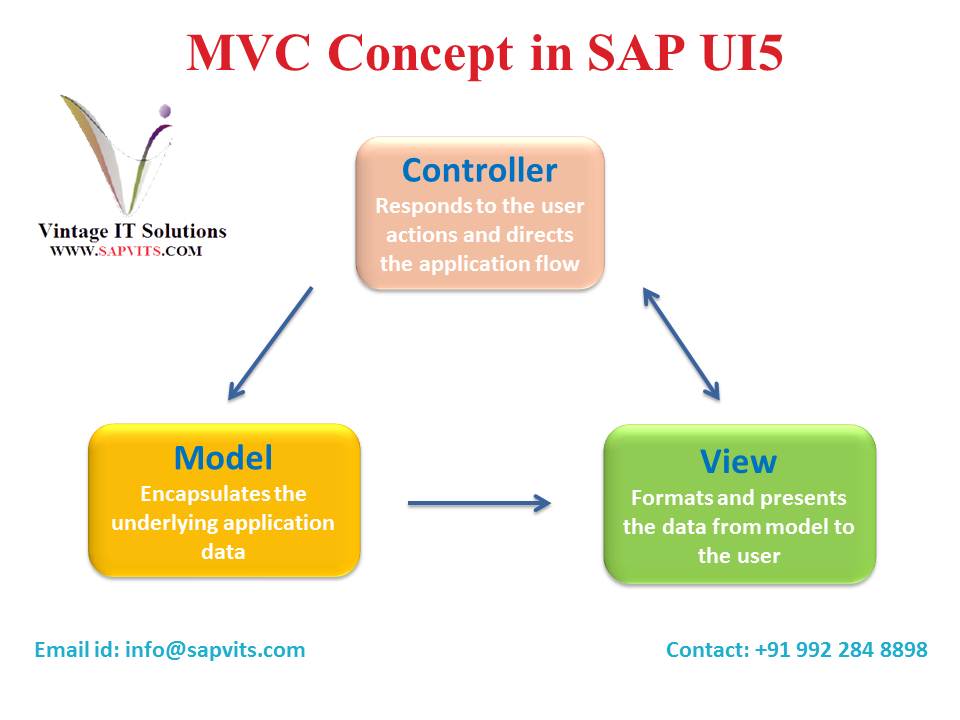 MVC Concept in SAP UI5

Vintage IT Solutions
WWW.SAPVITS.COM

Controller
Responds to the user actions and directs the application flow

Model
Encapsulates the underlying application data

View
Formats and presents the data from model to the user

Email id: info@sapvits.com

Contact: +91 992 284 8898